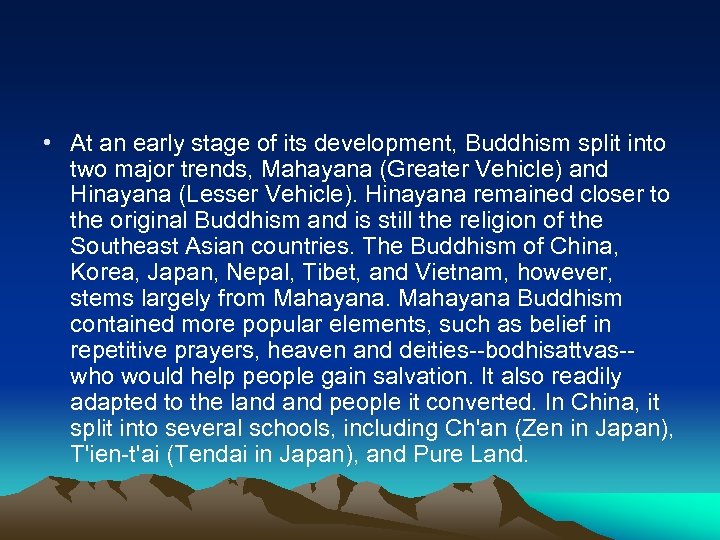 • At an early stage of its development, Buddhism split into two major trends, Mahayana (Greater Vehicle) and Hinayana (Lesser Vehicle). Hinayana remained closer to the original Buddhism and is still the religion of the Southeast Asian countries. The Buddhism of China, Korea, Japan, Nepal, Tibet, and Vietnam, however, stems largely from Mahayana. Mahayana Buddhism contained more popular elements, such as belief in repetitive prayers, heaven and deities--bodhisattvas--who would help people gain salvation. It also readily adapted to the land and people it converted. In China, it split into several schools, including Ch'an (Zen in Japan), T'ien-t'ai (Tendai in Japan), and Pure Land.